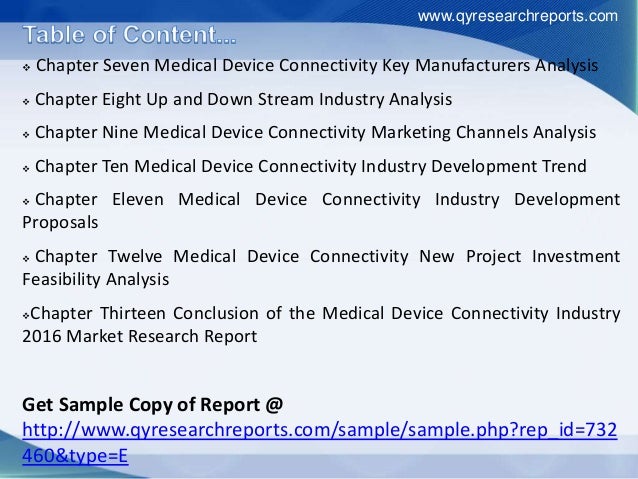 www.qyresearchreports.com

Table of Content...

❖ Chapter Seven Medical Device Connectivity Key Manufacturers Analysis

❖ Chapter Eight Up and Down Stream Industry Analysis

❖ Chapter Nine Medical Device Connectivity Marketing Channels Analysis

❖ Chapter Ten Medical Device Connectivity Industry Development Trend

❖ Chapter Eleven Medical Device Connectivity Industry Development Proposals

❖ Chapter Twelve Medical Device Connectivity New Project Investment Feasibility Analysis

❖Chapter Thirteen Conclusion of the Medical Device Connectivity Industry 2016 Market Research Report

Get Sample Copy of Report @
http://www.qyresearchreports.com/sample/sample.php?rep_id=732460&type=E